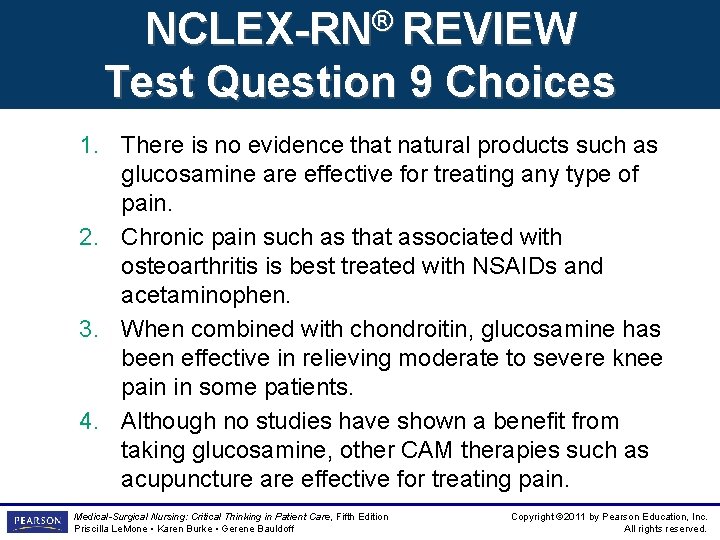 NCLEX-RN® REVIEW
Test Question 9 Choices

1. There is no evidence that natural products such as glucosamine are effective for treating any type of pain.
2. Chronic pain such as that associated with osteoarthritis is best treated with NSAIDs and acetaminophen.
3. When combined with chondroitin, glucosamine has been effective in relieving moderate to severe knee pain in some patients.
4. Although no studies have shown a benefit from taking glucosamine, other CAM therapies such as acupuncture are effective for treating pain.

PEARSON

Medical-Surgical Nursing: Critical Thinking in Patient Care, Fifth Edition
Priscilla LeMone • Karen Burke • Gerene Bauldoff

Copyright ©2011 by Pearson Education, Inc.
All rights reserved.